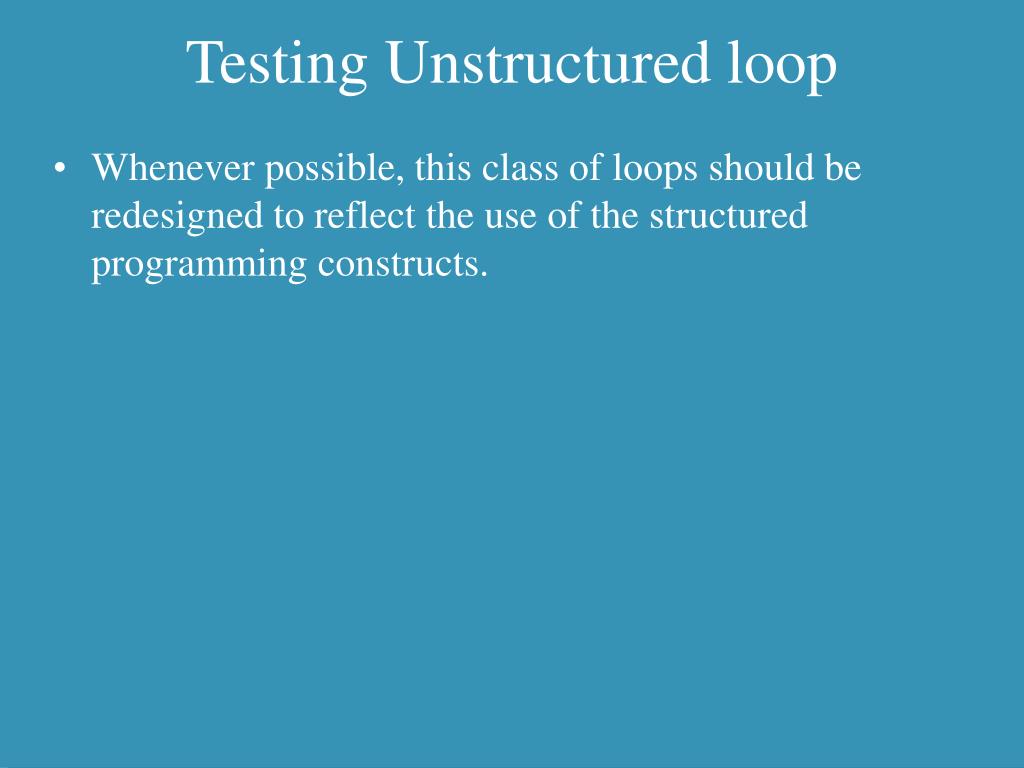 Testing Unstructured loop

• Whenever possible, this class of loops should be redesigned to reflect the use of the structured programming constructs.